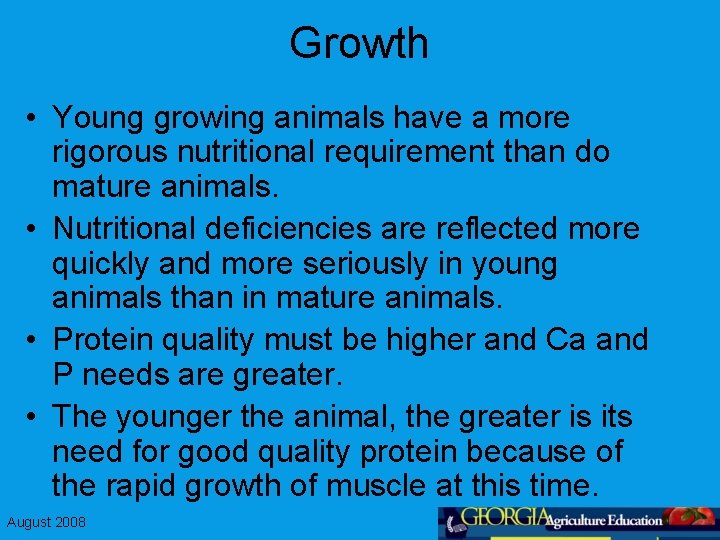 Growth

• Young growing animals have a more rigorous nutritional requirement than do mature animals.
• Nutritional deficiencies are reflected more quickly and more seriously in young animals than in mature animals.
• Protein quality must be higher and Ca and P needs are greater.
• The younger the animal, the greater is its need for good quality protein because of the rapid growth of muscle at this time.

August 2008

GEORGIA Agriculture Education